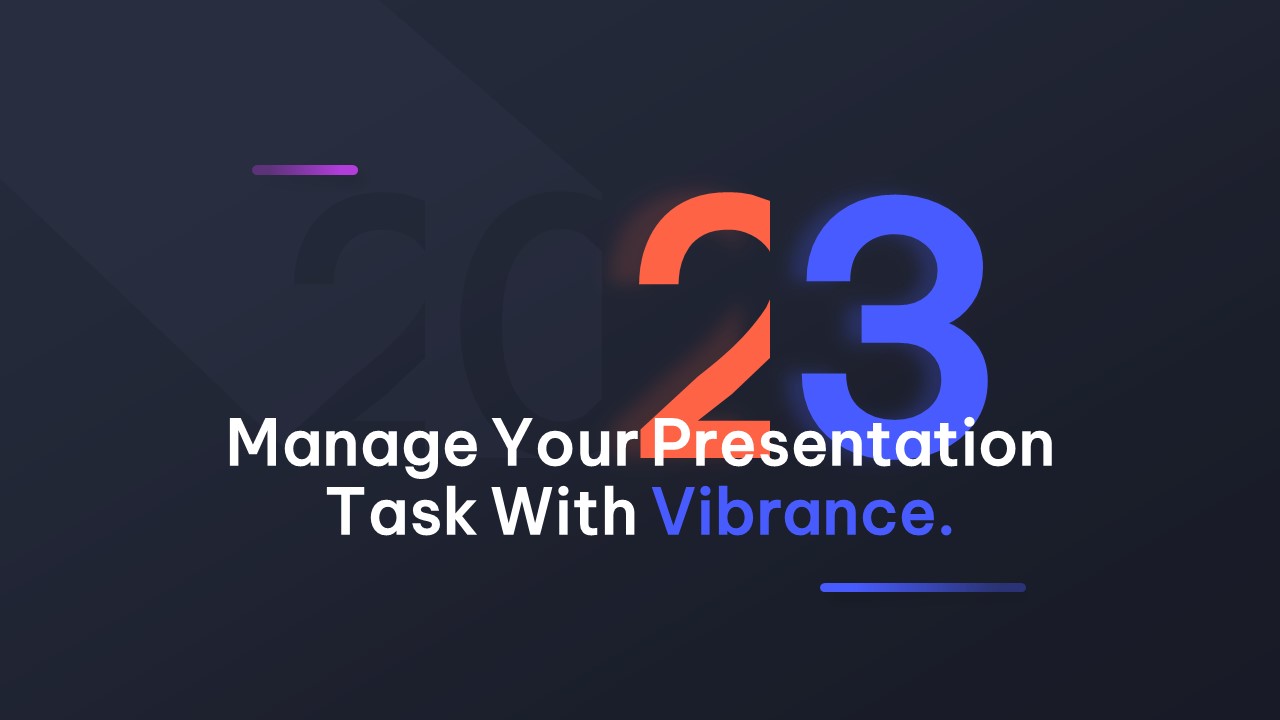 2023

Manage Your Presentation Task With Vibrance.